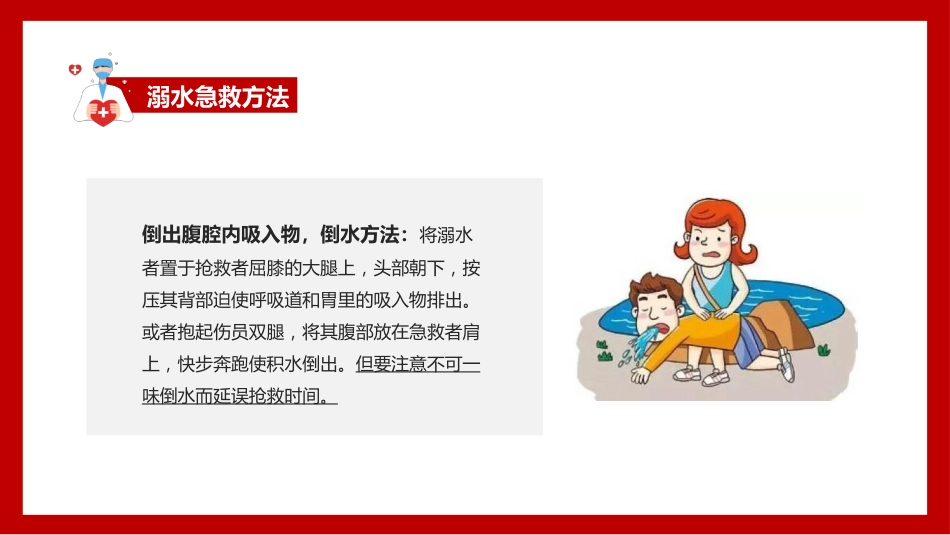 溺水急救方法

倒出腹腔内吸入物，倒水方法：将溺水者置于抢救者屈膝的大腿上，头部朝下，按压其背部迫使呼吸道和胃里的吸入物排出。或者抱起伤员双腿，将其腹部放在急救者肩上，快步奔跑使积水倒出。但要注意不可一味倒水而延误抢救时间。